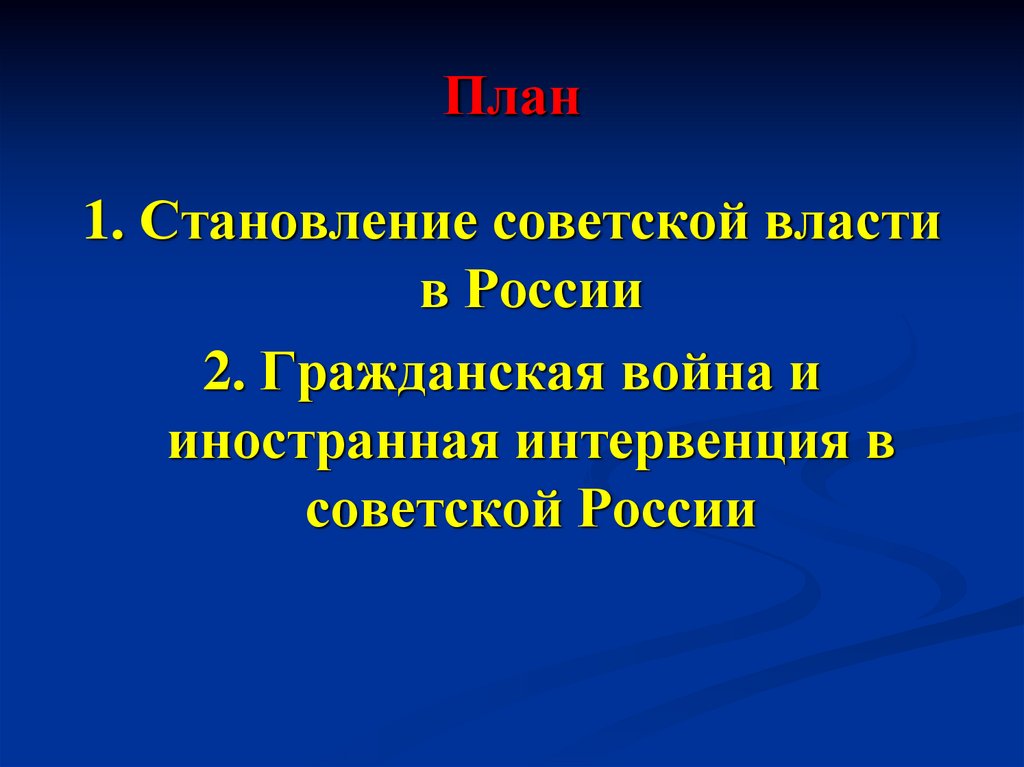 План

1. Становление советской власти в России

2. Гражданская война и иностранная интервенция в советской России